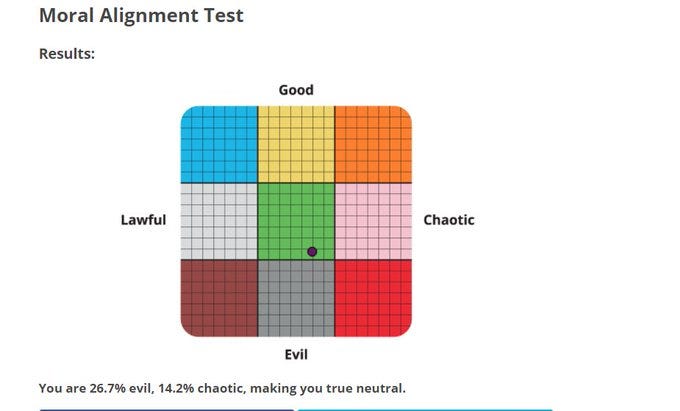 Moral Alignment Test

Results:

Good

Lawful

Chaotic

Evil

You are 26.7% evil, 14.2% chaotic, making you true neutral.